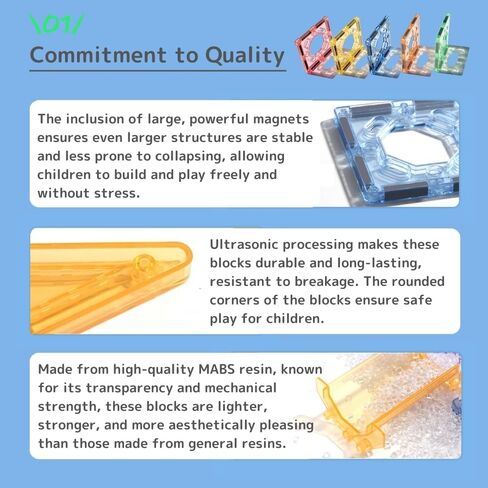 \01/

Commitment to Quality

The inclusion of large, powerful magnets ensures even larger structures are stable and less prone to collapsing, allowing children to build and play freely and without stress.

Ultrasonic processing makes these blocks durable and long-lasting, resistant to breakage. The rounded corners of the blocks ensure safe play for children.

Made from high-quality MABS resin, known for its transparency and mechanical strength, these blocks are lighter, stronger, and more aesthetically pleasing than those made from general resins.